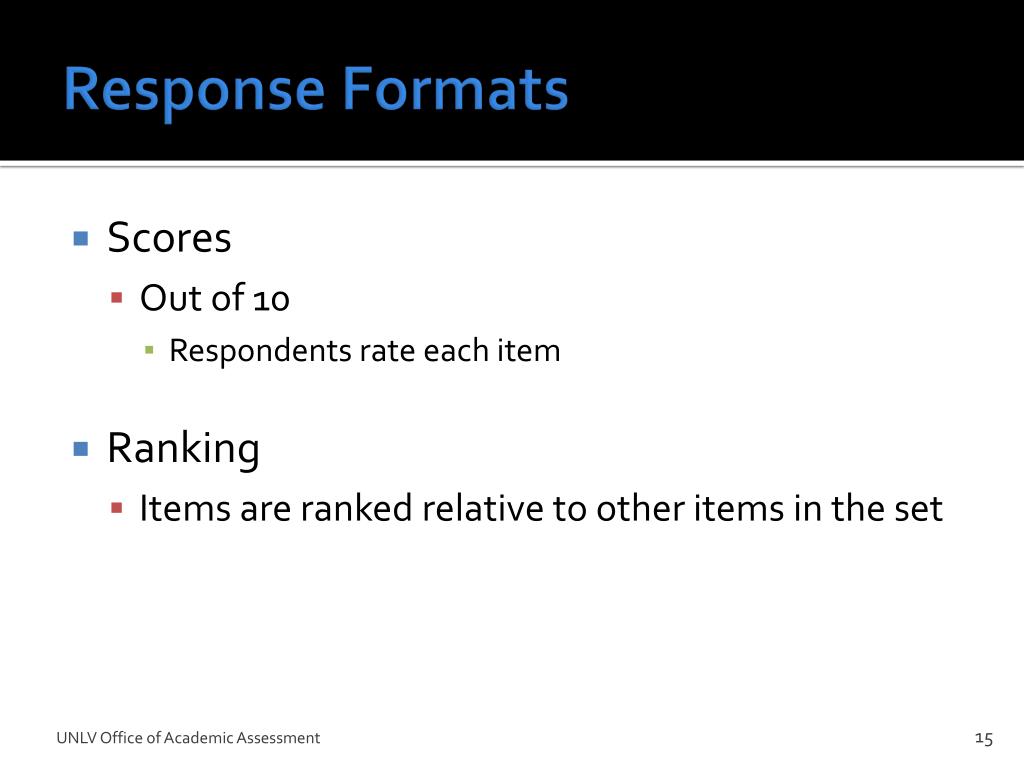 Response Formats

Scores
Out of 10
Respondents rate each item

Ranking
Items are ranked relative to other items in the set

UNLV Office of Academic Assessment

15